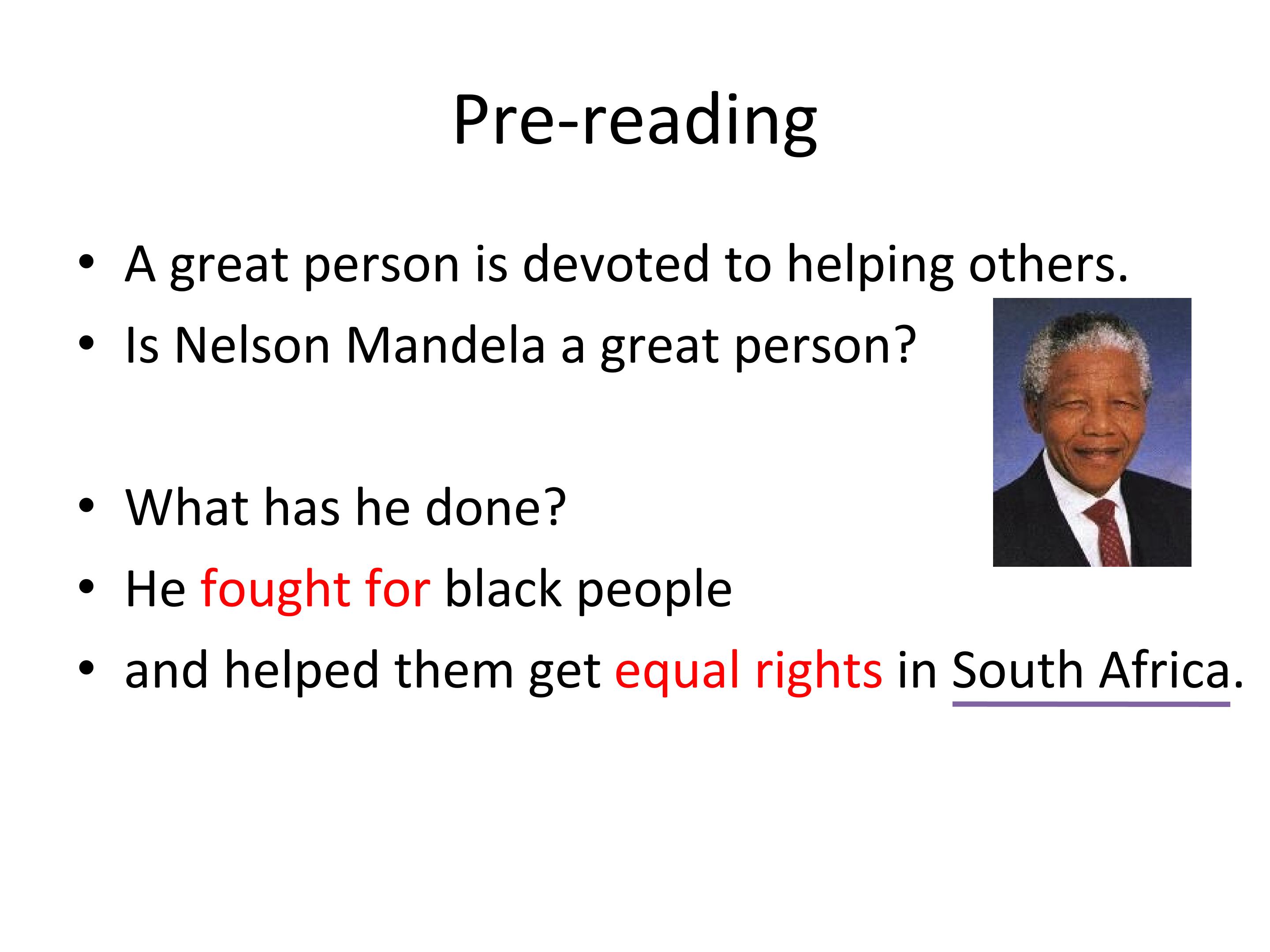 Pre-reading

• A great person is devoted to helping others.
• Is Nelson Mandela a great person?

• What has he done?
• He fought for black people
• and helped them get equal rights in South Africa.